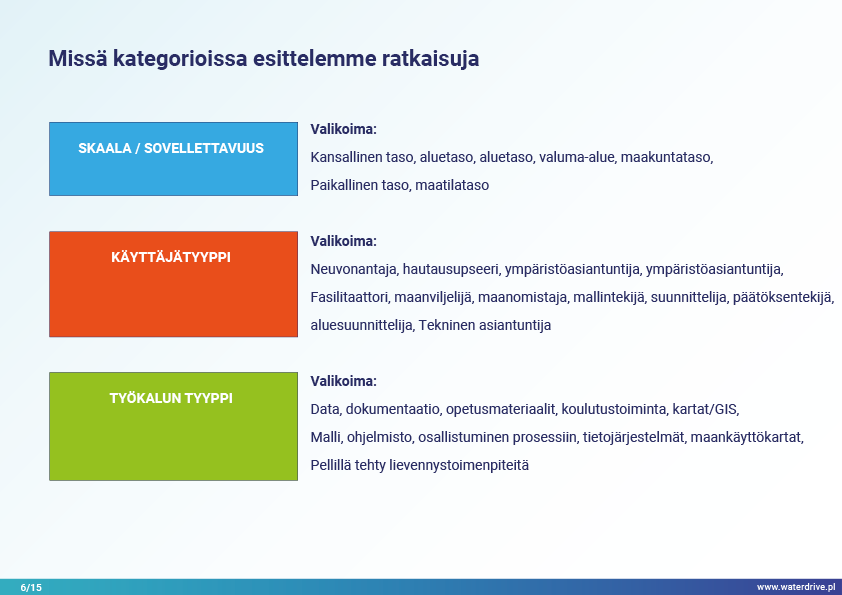 Missä kategorioissa esittelemme ratkaisuja

SKAALA / SOVELLETTAVUUS

Valikoima:

Kansallinen taso, aluetaso, aluetaso, valuma-alue, maakuntataso,

Paikallinen taso, maatilataso

KÄYTTÄJÄTYYPPI

Valikoima:

Neuvonantaja, hautausupseeri, ympäristöasiantuntija, ympäristöasiantuntija,

Fasilitaattori, maanviljelijä, maanomistaja, mallintekijä, suunnittelija, päätöksentekijä,

aluesuunnittelija, Tekninen asiantuntija

TYÖKALUN TYYPPI

Valikoima:

Data, dokumentaatio, opetusmateriaalit, koulutustoiminta, kartat/GIS,

Malli, ohjelmisto, osallistuminen prosessiin, tietojärjestelmät, maankäyttökartat,

Pellillä tehty lievennystoimenpiteitä

6/15

www.waterdrive.pl